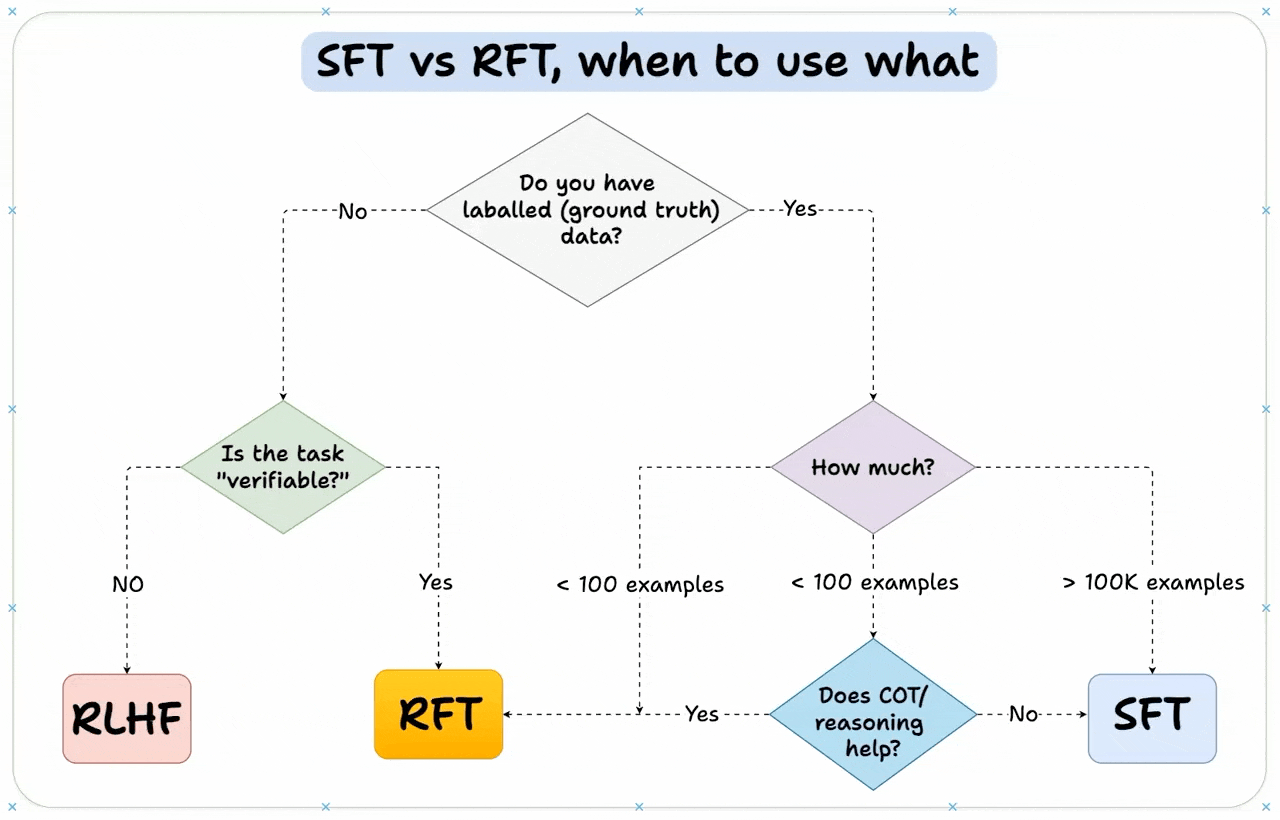 SFT vs RFT, when to use what

Do you have laballed (ground truth) data?

No

Yes

Is the task "verifiable?"

How much?

NO

Yes

< 100 examples

< 100 examples

> 100K examples

RLHF

RFT

Yes

Does COT/ reasoning help?

No

SFT